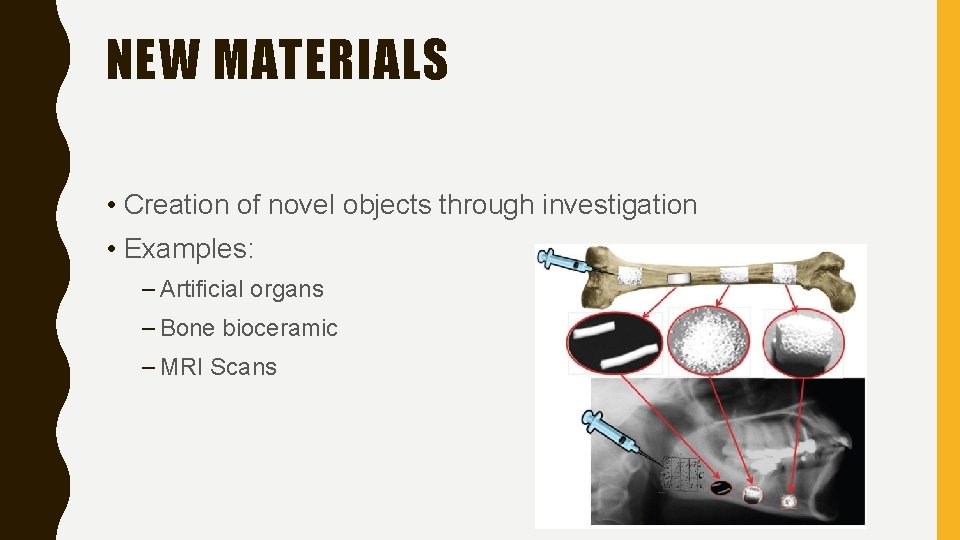 NEW MATERIALS

• Creation of novel objects through investigation

• Examples:

– Artificial organs

– Bone bioceramic

– MRI Scans